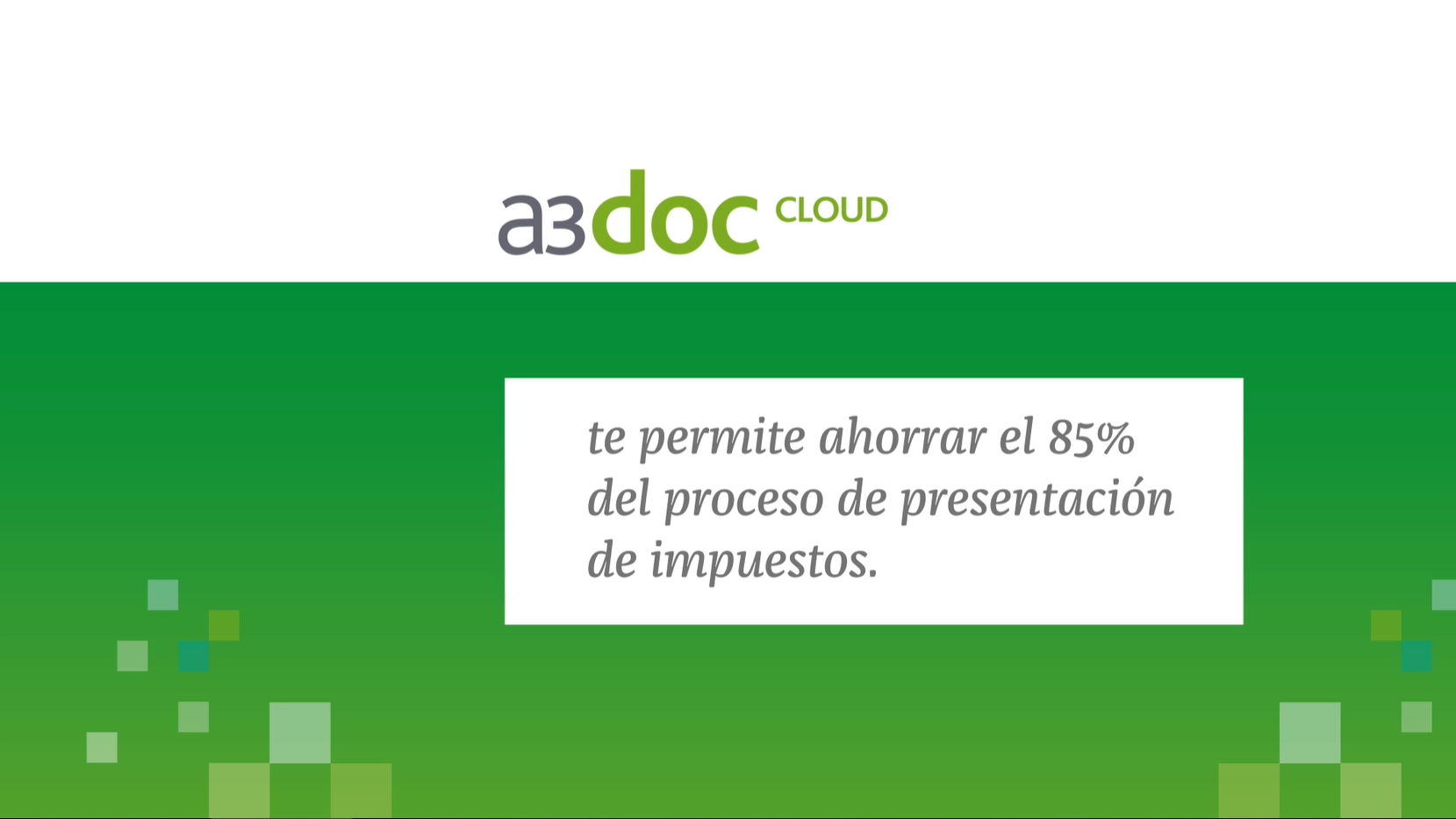 a3doc CLOUD

te permite ahorrar el 85% del proceso de presentación de impuestos.